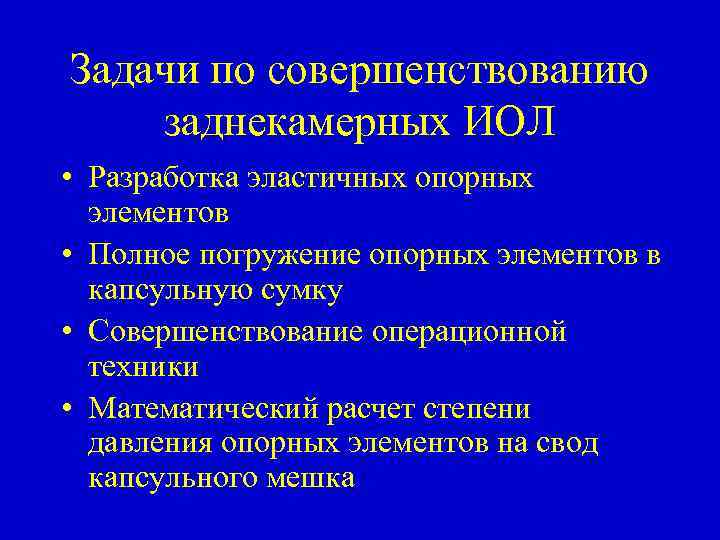 Задачи по совершенствованию заднекамерных ИОЛ

• Разработка эластичных опорных элементов
• Полное погружение опорных элементов в капсульную сумку
• Совершенствование операционной техники
• Математический расчет степени давления опорных элементов на свод капсульного мешка